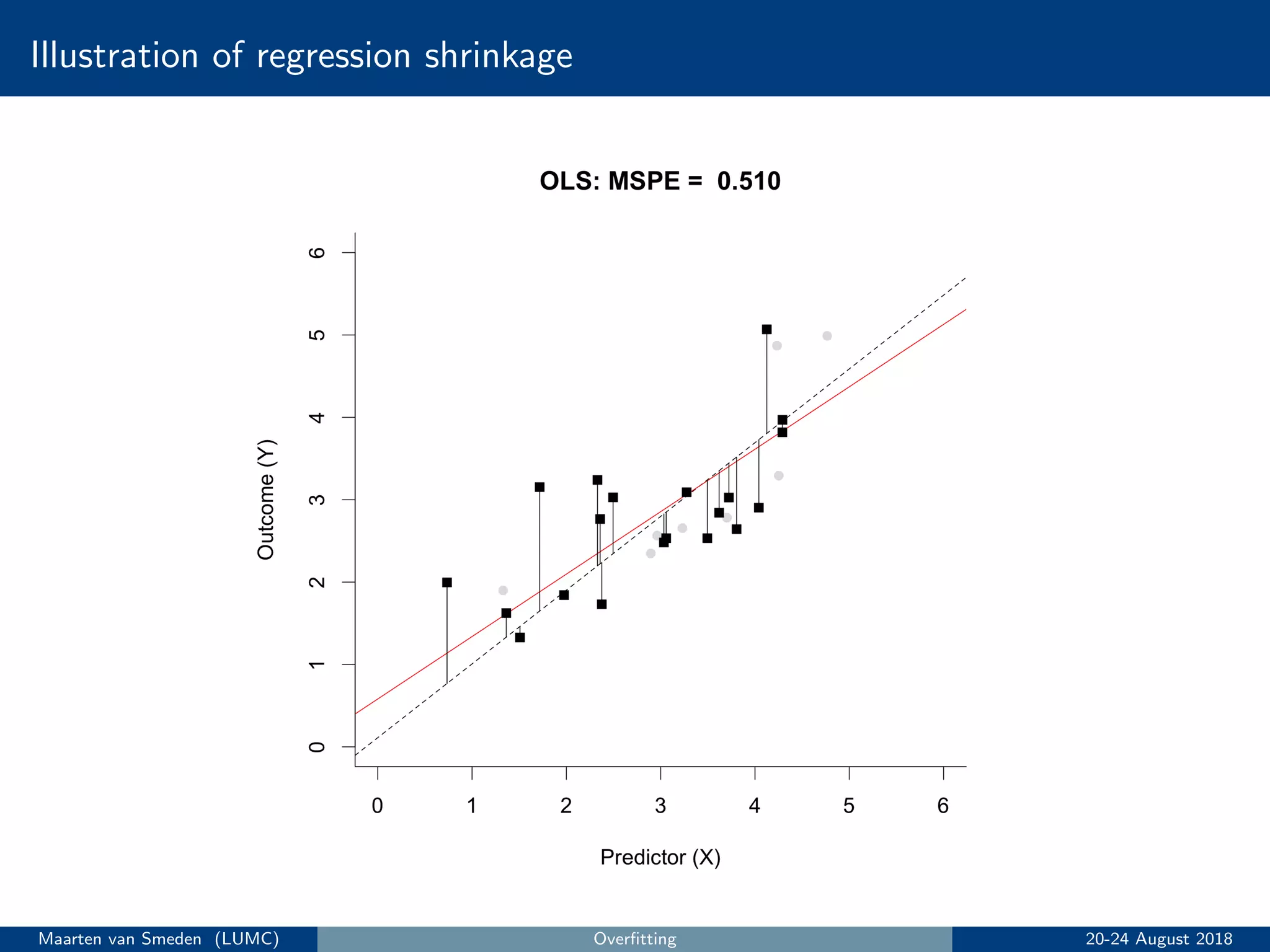 Illustration of regression shrinkage

OLS: MSPE = 0.510

Outcome (Y)

0
1
2
3
4
5
6

0
1
2
3
4
5
6

Predictor (X)

Maarten van Smeden (LUMC) Overfitting 20-24 August 2018